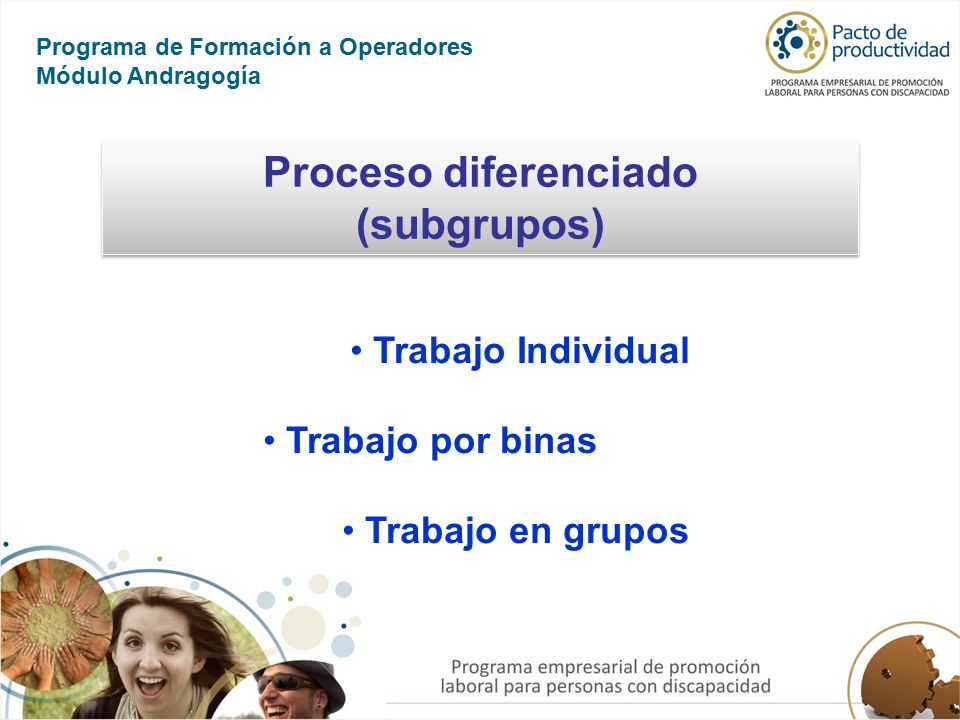 Programa de Formación a Operadores
Módulo Andragogía

Pacto de productividad
PROGRAMA EMPRESARIAL DE PROMOCIÓN LABORAL PARA PERSONAS CON DISCAPACIDAD

Proceso diferenciado (subgrupos)

• Trabajo Individual

• Trabajo por binas

• Trabajo en grupos

Programa empresarial de promoción laboral para personas con discapacidad